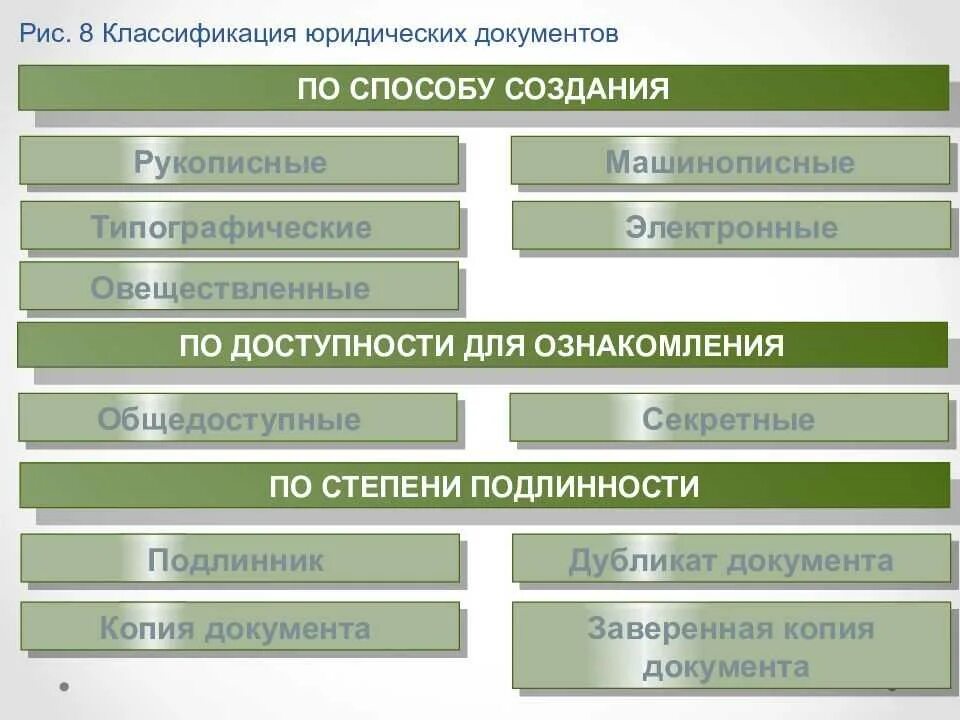 Рис. 8 Классификация юридических документов

ПО СПОСОБУ СОЗДАНИЯ

Рукописные

Машинописные

Типографические

Электронные

Овеществленные

ПО ДОСТУПНОСТИ ДЛЯ ОЗНАКОМЛЕНИЯ

Общедоступные

Секретные

ПО СТЕПЕНИ ПОДЛИННОСТИ

Подлинник

Дубликат документа

Копия документа

Заверенная копия документа